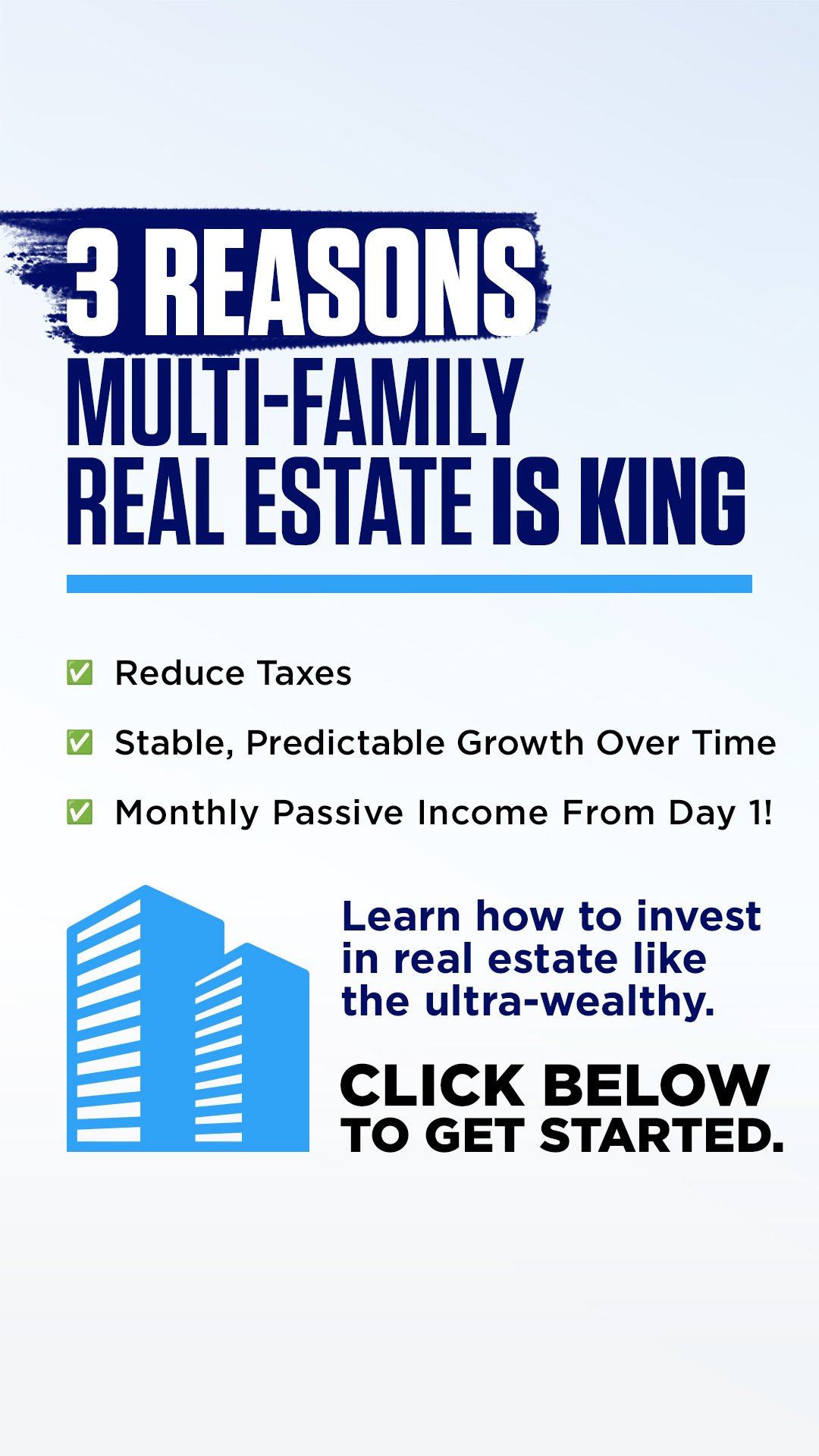 3 REASONS
MULTI-FAMILY
REAL ESTATE IS KING

✅ Reduce Taxes
✅ Stable, Predictable Growth Over Time
✅ Monthly Passive Income From Day 1!

Learn how to invest in real estate like the ultra-wealthy.

CLICK BELOW TO GET STARTED.